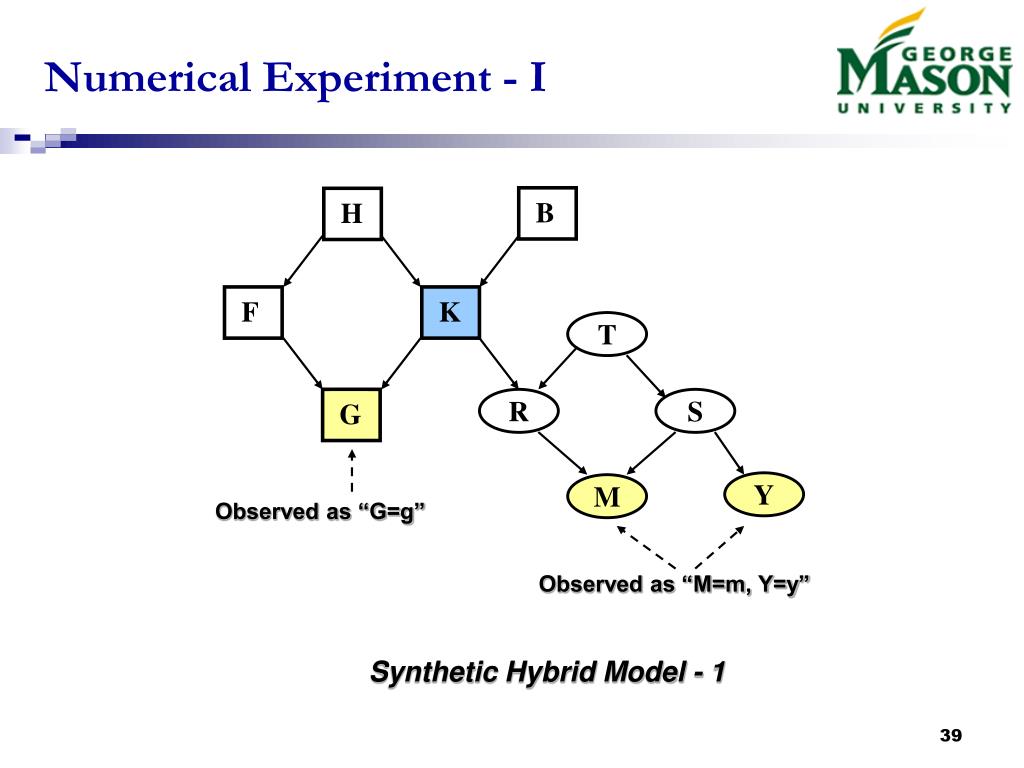 Numerical Experiment - I

GEORGE MASON UNIVERSITY

H

B

F

K

T

G

R

S

M

Y

Observed as “G=g”

Observed as “M=m, Y=y”

Synthetic Hybrid Model - 1

39